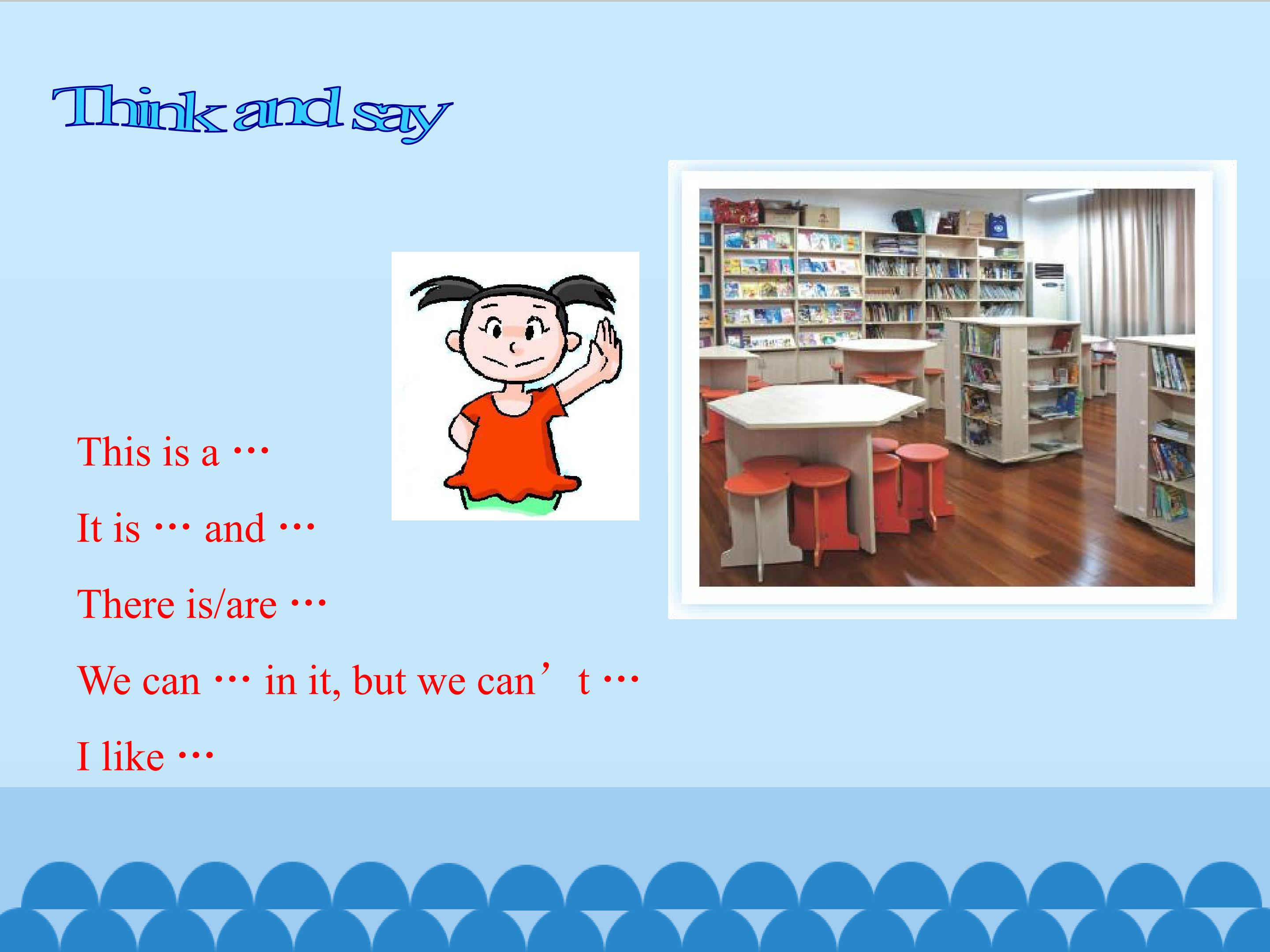 Think and say

This is a …

It is … and …

There is/are …

We can … in it, but we can’t …

I like …